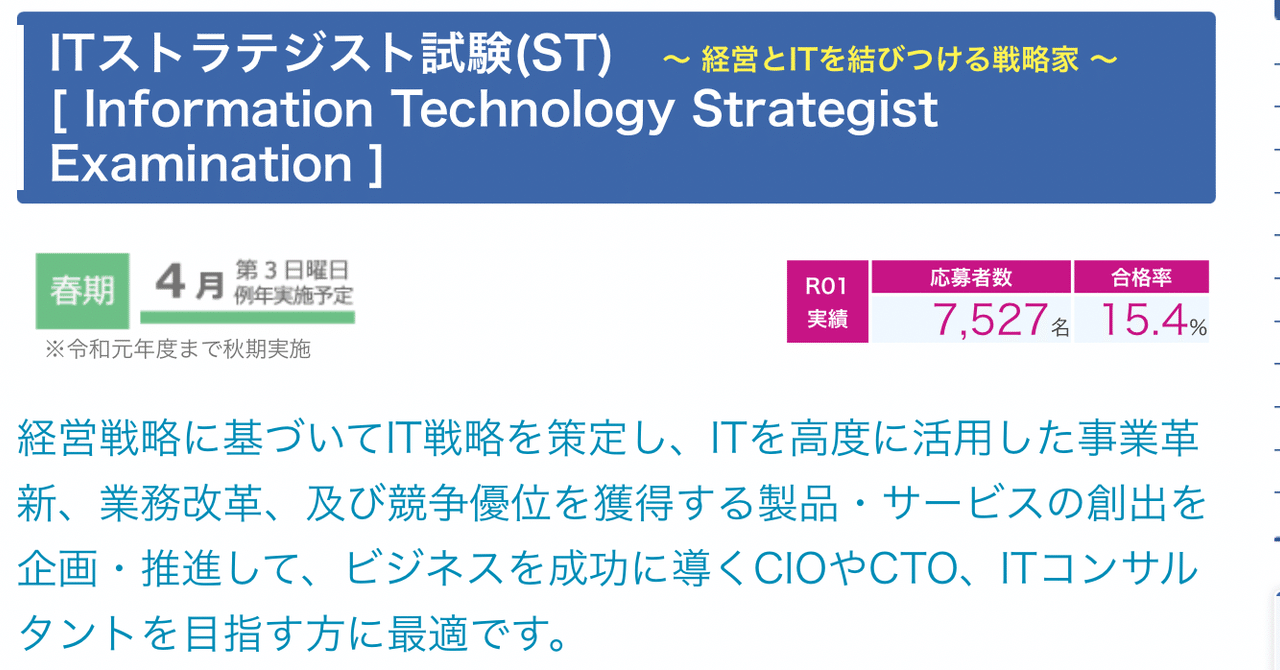 ITストラテジスト試験(ST) 〜 経営とITを結びつける戦略家 〜
[ Information Technology Strategist Examination ]

春期 4月 第3日曜日 例年実施予定
※令和元年度まで秋期実施

| R01 実績 | 応募者数 | 合格率 |
|---|---|---|
| | 7,527名 | 15.4% |

経営戦略に基づいてIT戦略を策定し、ITを高度に活用した事業革新、業務改革、及び競争優位を獲得する製品・サービスの創出を企画・推進して、ビジネスを成功に導くCIOやCTO、ITコンサルタントを目指す方に最適です。